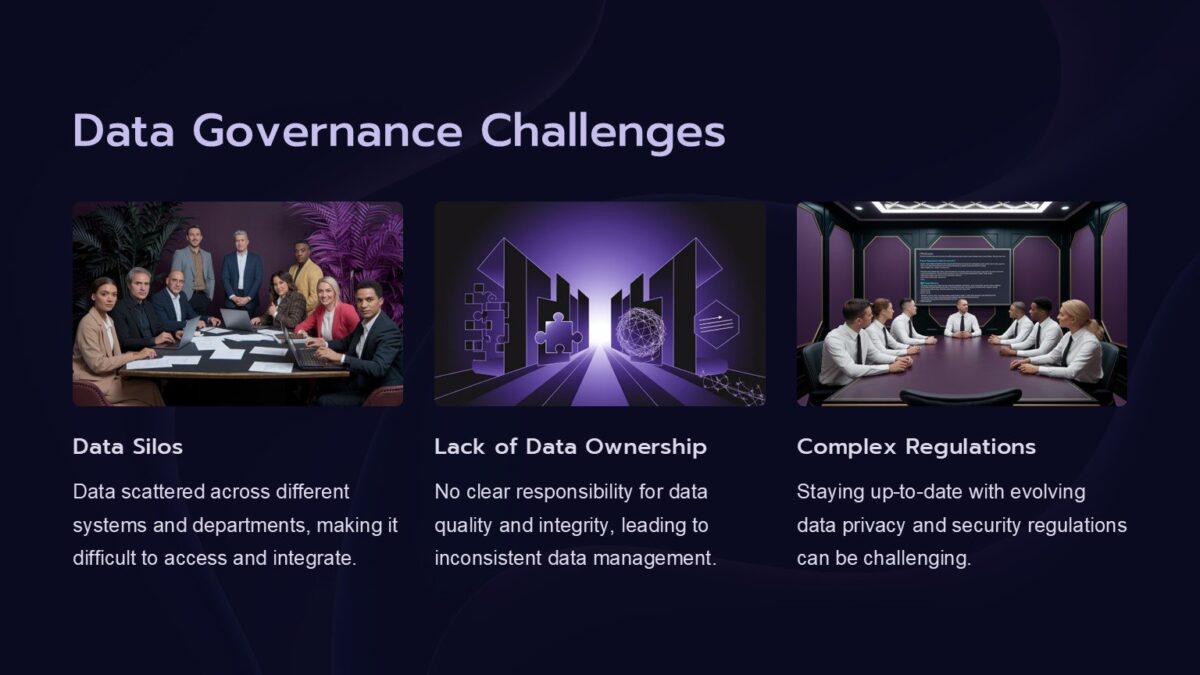 Data Governance Challenges

Data Silos

Data scattered across different systems and departments, making it difficult to access and integrate.

Lack of Data Ownership

No clear responsibility for data quality and integrity, leading to inconsistent data management.

Complex Regulations

Staying up-to-date with evolving data privacy and security regulations can be challenging.